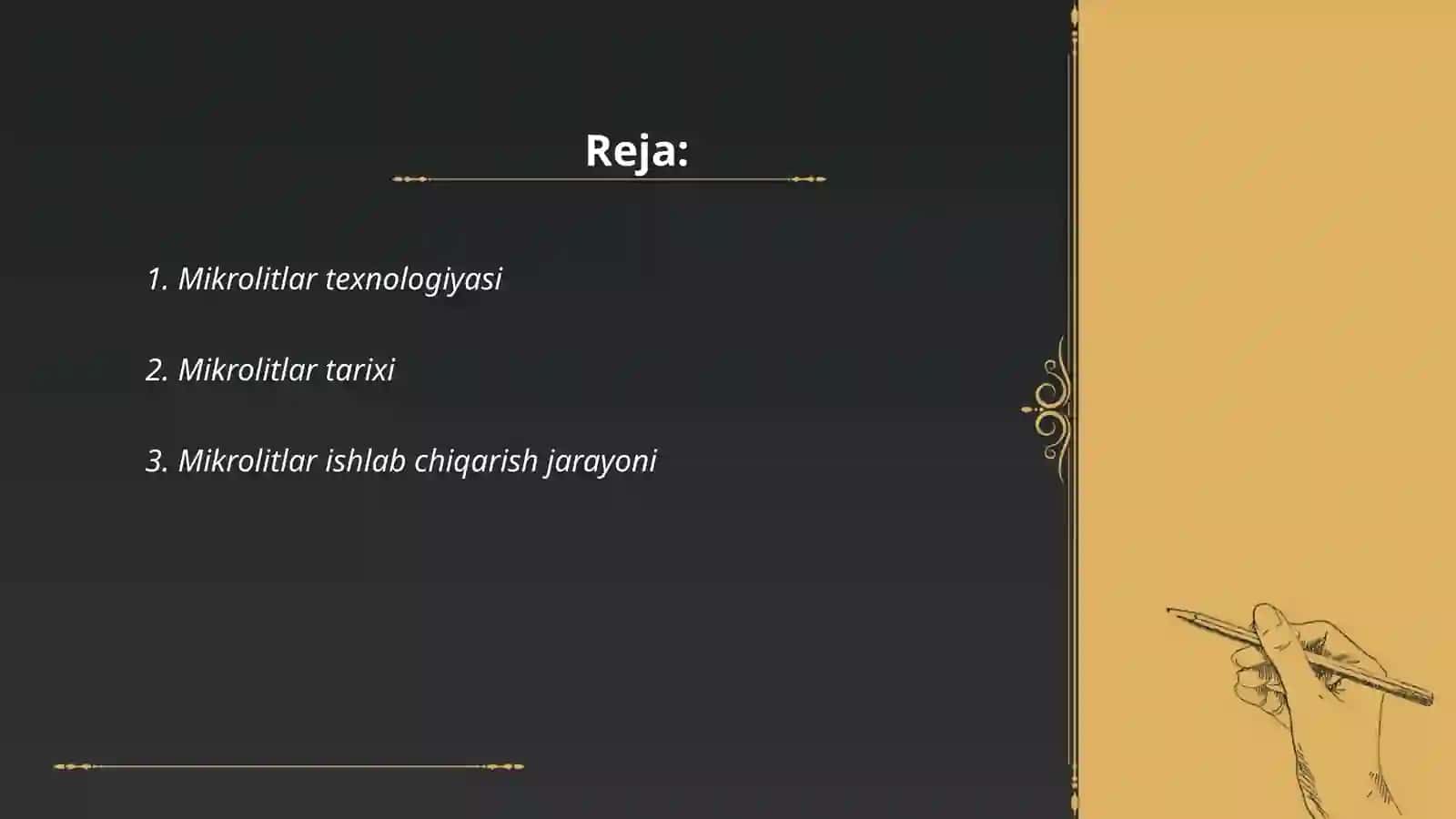 Reja:

1. Mikrolitlar texnologiyasi

2. Mikrolitlar tarixi

3. Mikrolitlar ishlab chiqarish jarayoni